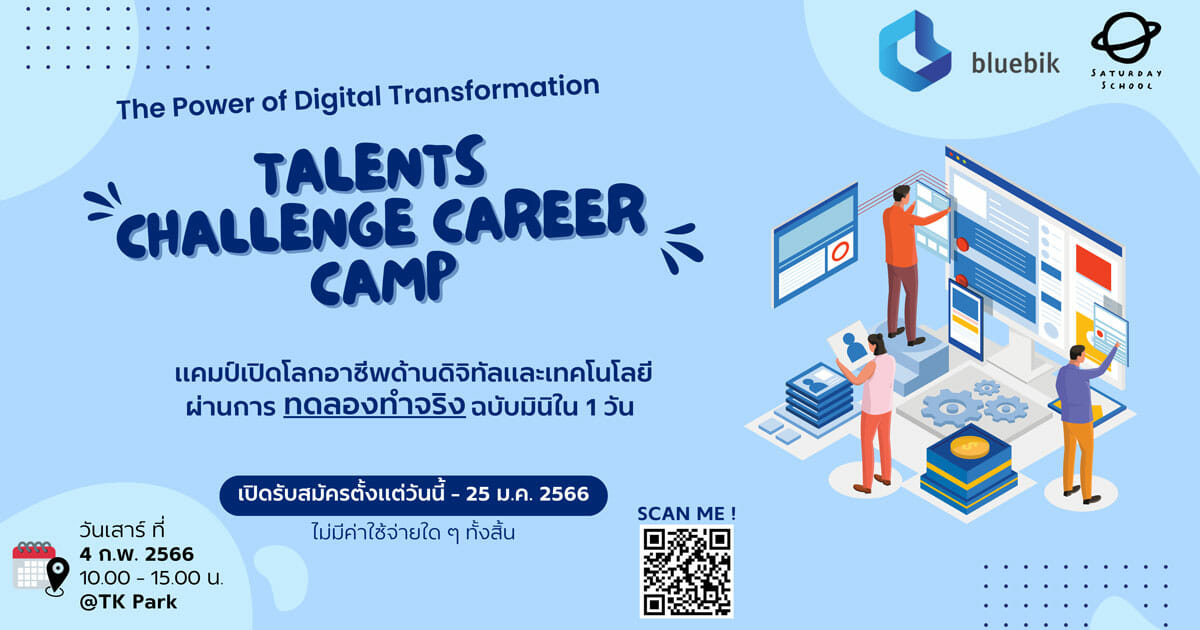 bluebik

SATURDAY SCHOOL

The Power of Digital Transformation

TALENTS CHALLENGE CAREER CAMP

แคมป์เปิดโลกอาชีพด้านดิจิทัลและเทคโนโลยี ผ่านการ ทดลองทำจริง ฉบับมินิใน 1 วัน

เปิดรับสมัครตั้งแต่วันนี้ - 25 ม.ค. 2566

ไม่มีค่าใช้จ่ายใด ๆ ทั้งสิ้น

SCAN ME !

วันเสาร์ ที่
4 ก.พ. 2566
10.00 - 15.00 น.
@TK Park